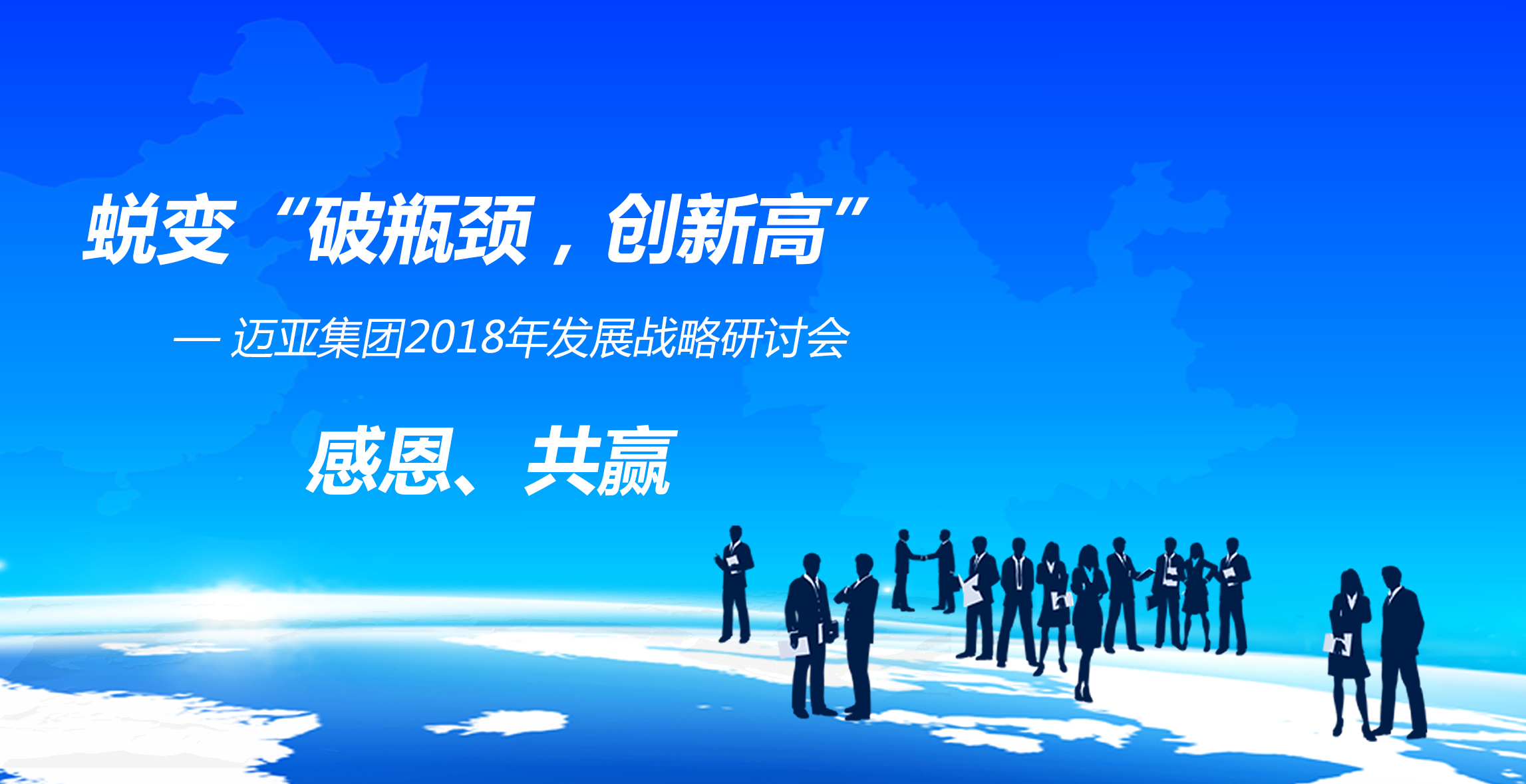 蜕变“破瓶颈，创新高”

— 迈亚集团2018年发展战略研讨会

感恩、共赢